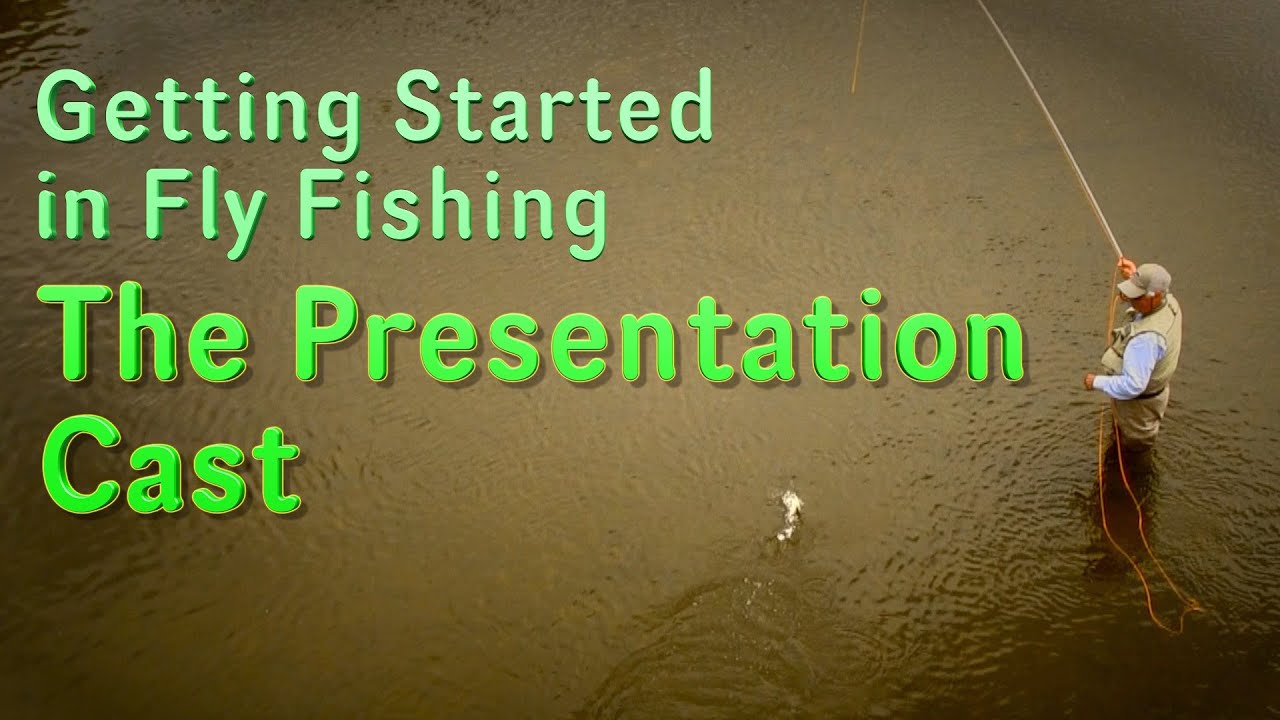 Getting Started in Fly Fishing

The Presentation Cast